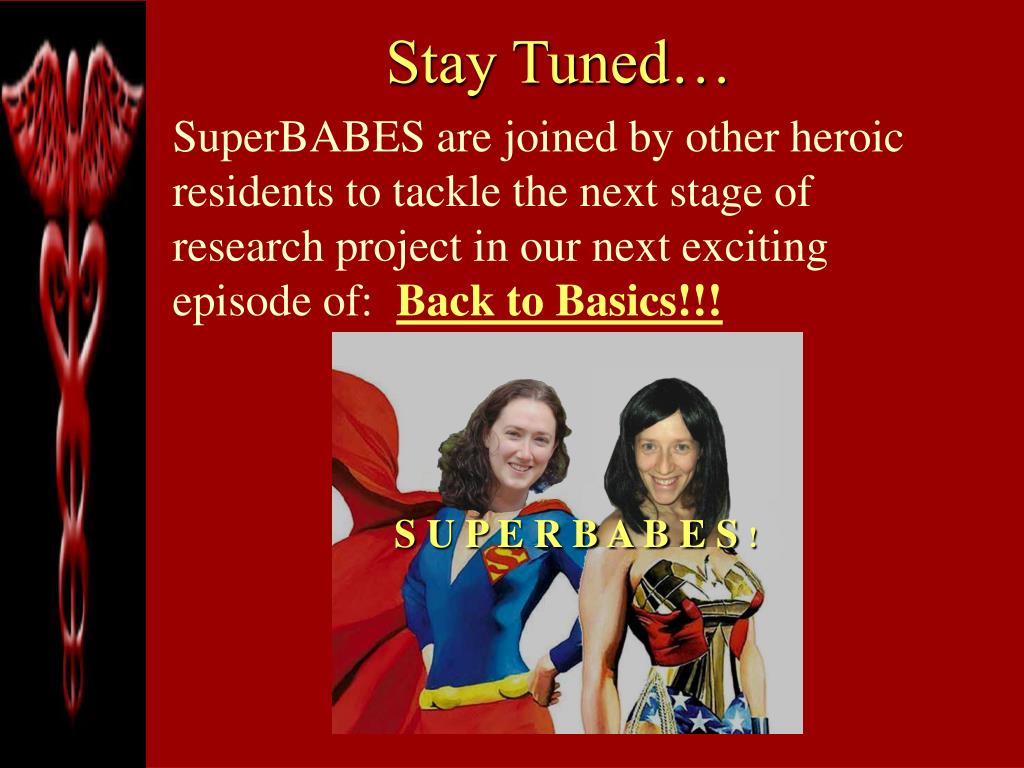 Stay Tuned…

SuperBABES are joined by other heroic residents to tackle the next stage of research project in our next exciting episode of: Back to Basics!!!

S U P E R B A B E S !